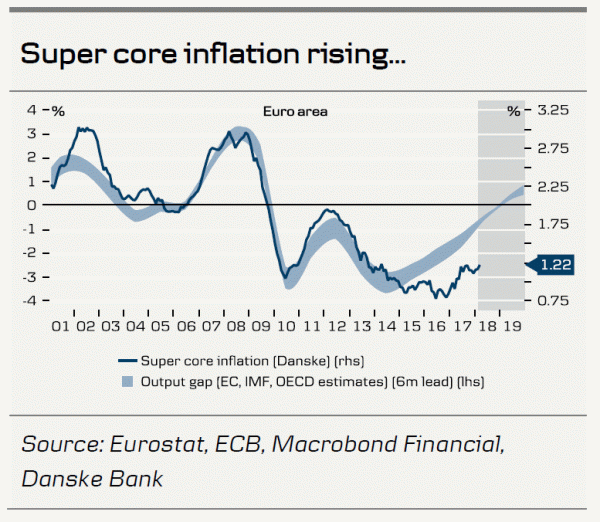 Super core inflation rising...

4 %
3
2
1
0
-1
-2
-3
-4

Euro area

% 3.25
2.75
2.25
1.75
1.22
0.75

01 02 03 04 05 06 07 08 09 10 11 12 13 14 15 16 17 18 19

Super core inflation (Danske) (rhs)
Output gap (EC, IMF, OECD estimates) (6m lead) (lhs)

Source: Eurostat, ECB, Macrobond Financial, Danske Bank